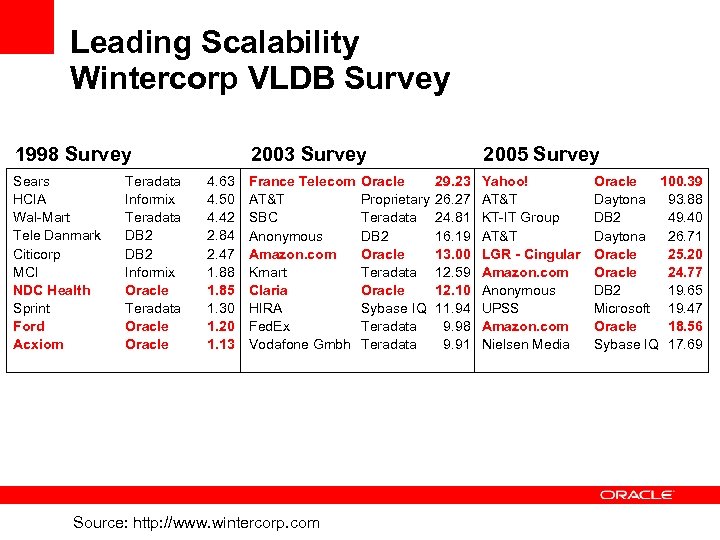 Leading Scalability
Wintercorp VLDB Survey

1998 Survey

| Sears | Teradata | 4.63 |
|---|---|---|
| HCIA | Informix | 4.50 |
| Wal-Mart | Teradata | 4.42 |
| Tele Danmark | DB2 | 2.84 |
| Citicorp | DB2 | 2.47 |
| MCI | Informix | 1.88 |
| NDC Health | Oracle | 1.85 |
| Sprint | Teradata | 1.30 |
| Ford | Oracle | 1.20 |
| Acxiom | Oracle | 1.13 |

2003 Survey

| France Telecom | Oracle | 29.23 |
|---|---|---|
| AT&T | Proprietary | 26.27 |
| SBC | Teradata | 24.81 |
| Anonymous | DB2 | 16.19 |
| Amazon.com | Oracle | 13.00 |
| Kmart | Teradata | 12.59 |
| Claria | Oracle | 12.10 |
| HIRA | Sybase IQ | 11.94 |
| FedEx | Teradata | 9.98 |
| Vodafone Gmbh | Teradata | 9.91 |

2005 Survey

| Yahoo! | Oracle | 100.39 |
|---|---|---|
| AT&T | Daytona | 93.88 |
| KT-IT Group | DB2 | 49.40 |
| AT&T | Daytona | 26.71 |
| LGR - Cingular | Oracle | 25.20 |
| Amazon.com | Oracle | 24.77 |
| Anonymous | DB2 | 19.65 |
| UPSS | Microsoft | 19.47 |
| Amazon.com | Oracle | 18.56 |
| Nielsen Media | Sybase IQ | 17.69 |

ORACLE

Source: http://www.wintercorp.com